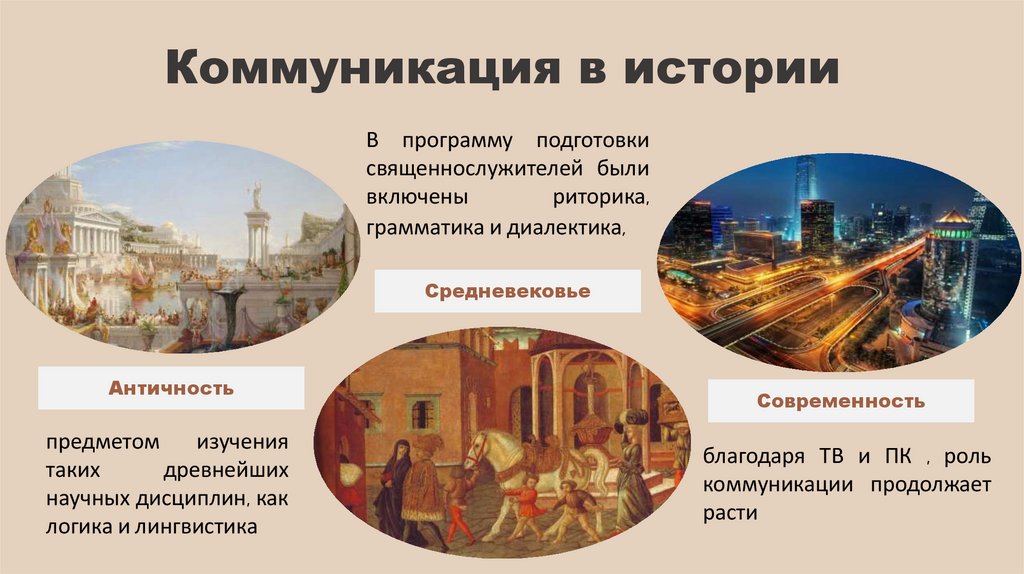 Коммуникация в истории

В программу подготовки священнослужителей были включены риторика, грамматика и диалектика,

Средневековье

Античность

предметом изучения таких древнейших научных дисциплин, как логика и лингвистика

Современность

благодаря ТВ и ПК , роль коммуникации продолжает расти